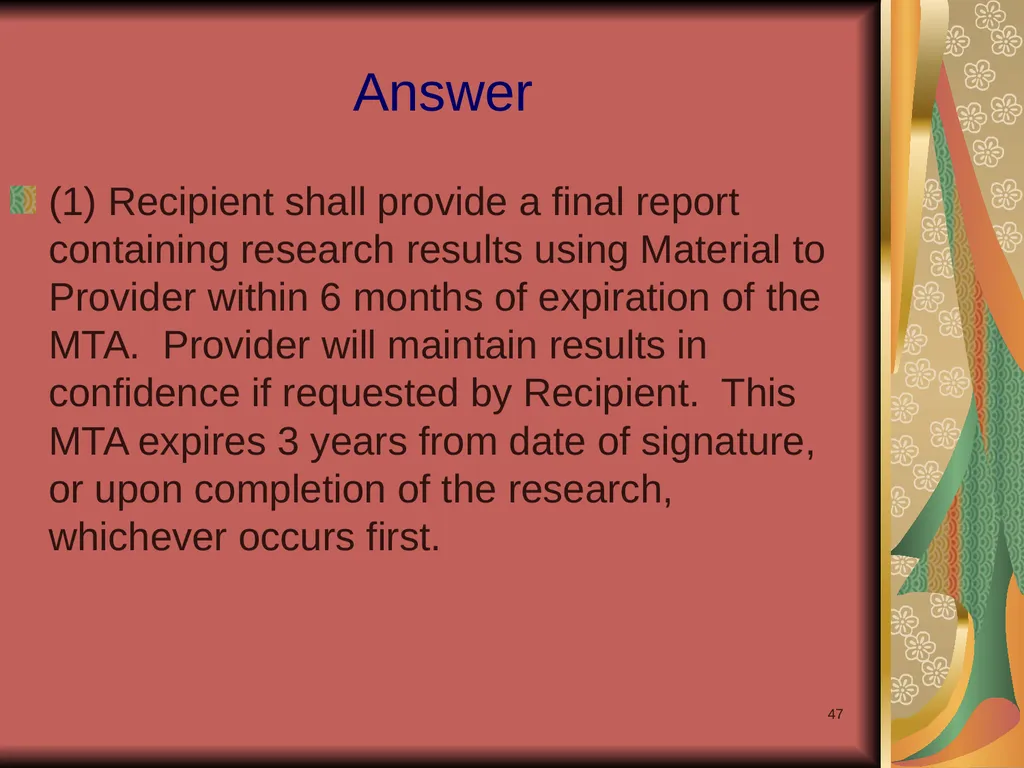 Answer

(1) Recipient shall provide a final report containing research results using Material to Provider within 6 months of expiration of the MTA. Provider will maintain results in confidence if requested by Recipient. This MTA expires 3 years from date of signature, or upon completion of the research, whichever occurs first.

47